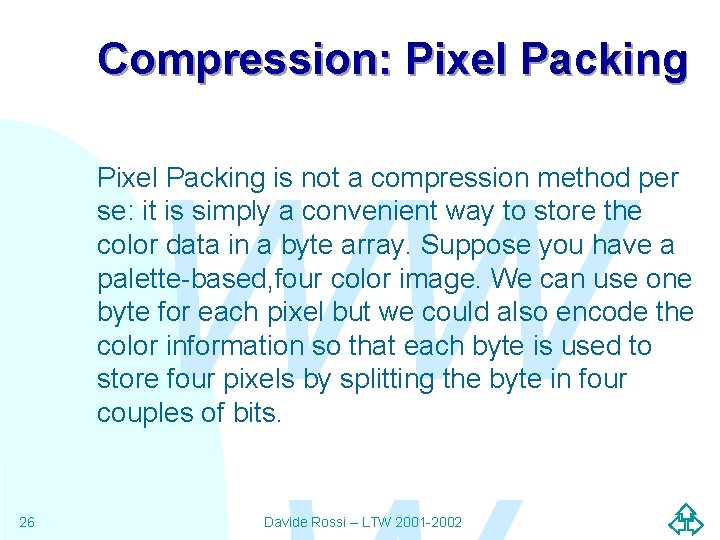 Compression: Pixel Packing

Pixel Packing is not a compression method per se: it is simply a convenient way to store the color data in a byte array. Suppose you have a palette-based,four color image. We can use one byte for each pixel but we could also encode the color information so that each byte is used to store four pixels by splitting the byte in four couples of bits.

26

Davide Rossi – LTW 2001-2002